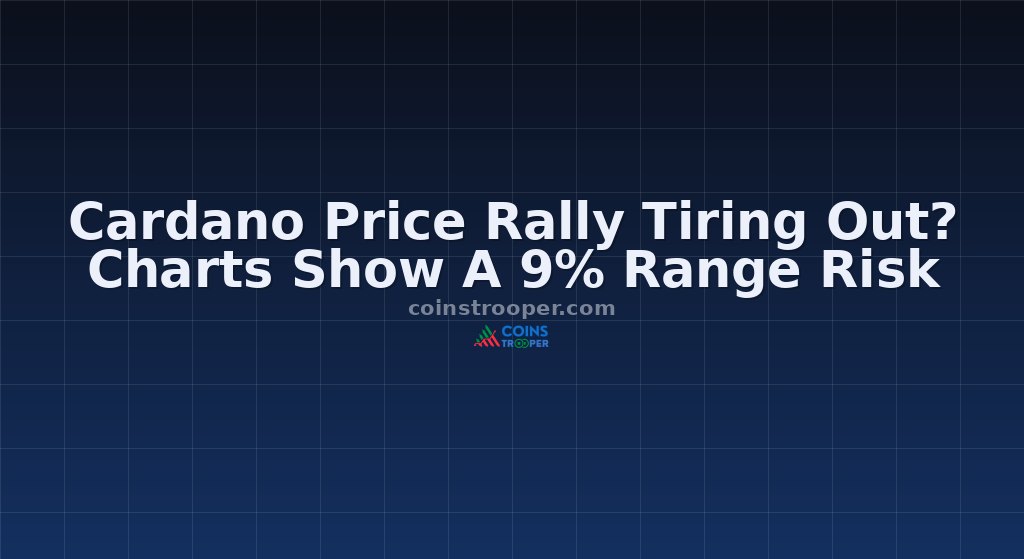 Cardano Price Rally Tiring Out?
Charts Show A 9% Range Risk

coinstrooper.com

COINS
TROOPER